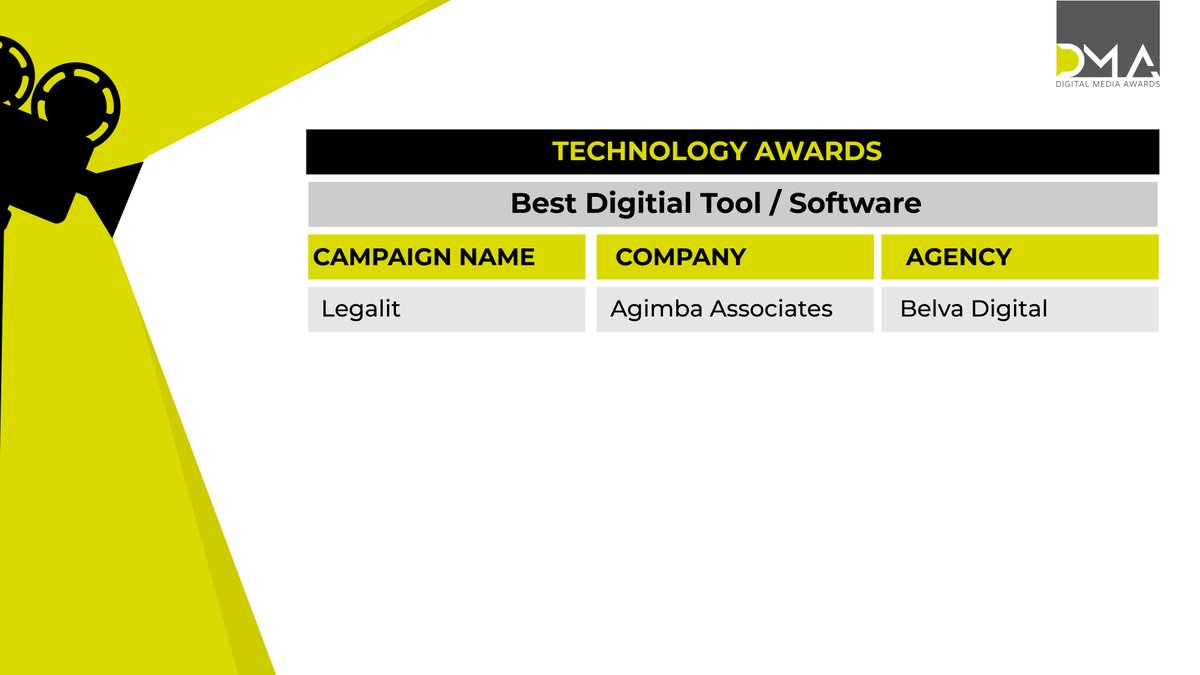 DMA
DIGITAL MEDIA AWARDS

TECHNOLOGY AWARDS

Best Digitial Tool / Software

| CAMPAIGN NAME | COMPANY | AGENCY |
|---|---|---|
| Legalit | Agimba Associates | Belva Digital |